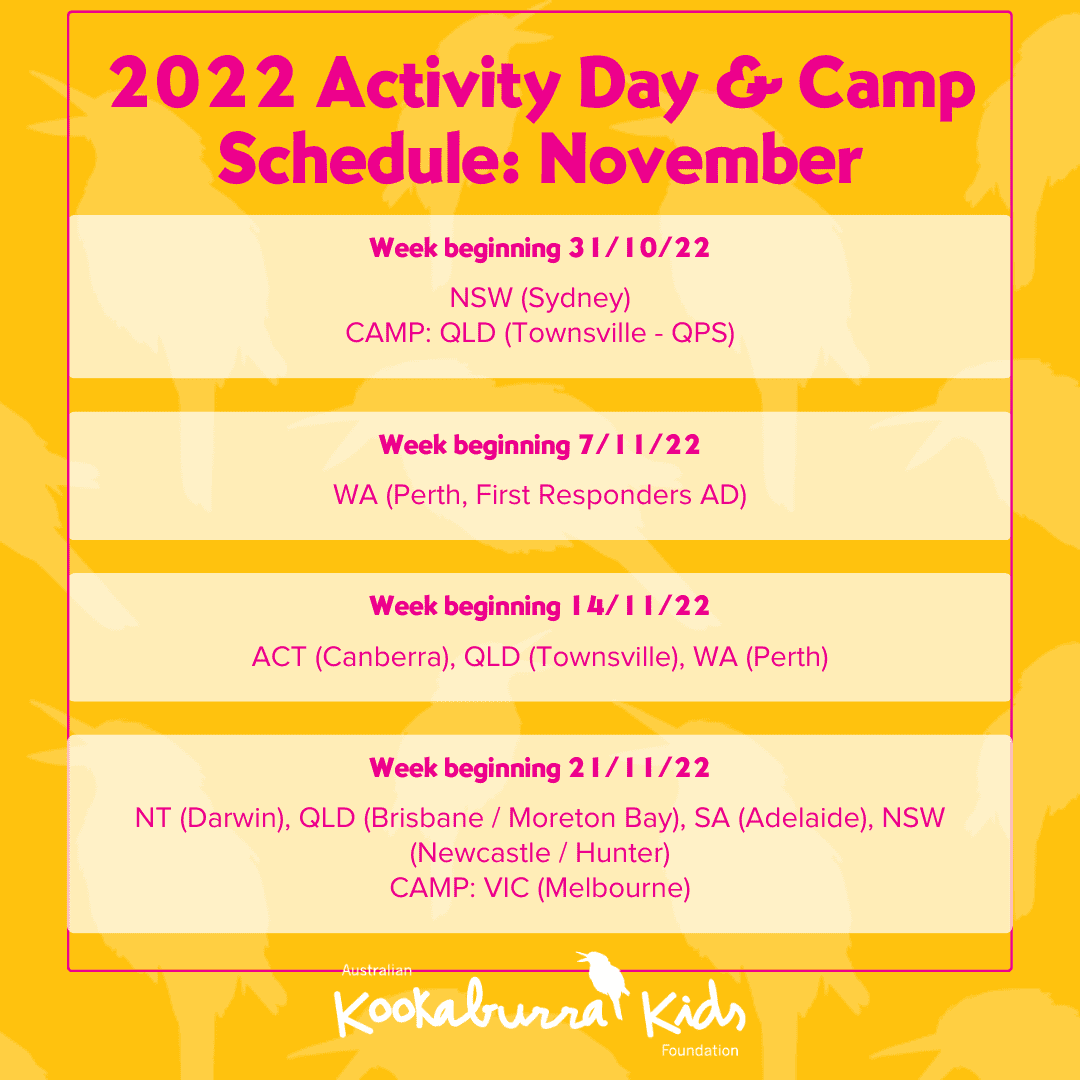 2022 Activity Day & Camp Schedule: November

Week beginning 31/10/22

NSW (Sydney)
CAMP: QLD (Townsville - QPS)

Week beginning 7/11/22

WA (Perth, First Responders AD)

Week beginning 14/11/22

ACT (Canberra), QLD (Townsville), WA (Perth)

Week beginning 21/11/22

NT (Darwin), QLD (Brisbane / Moreton Bay), SA (Adelaide), NSW (Newcastle / Hunter)
CAMP: VIC (Melbourne)

Australian
Kookaburra Kids
Foundation